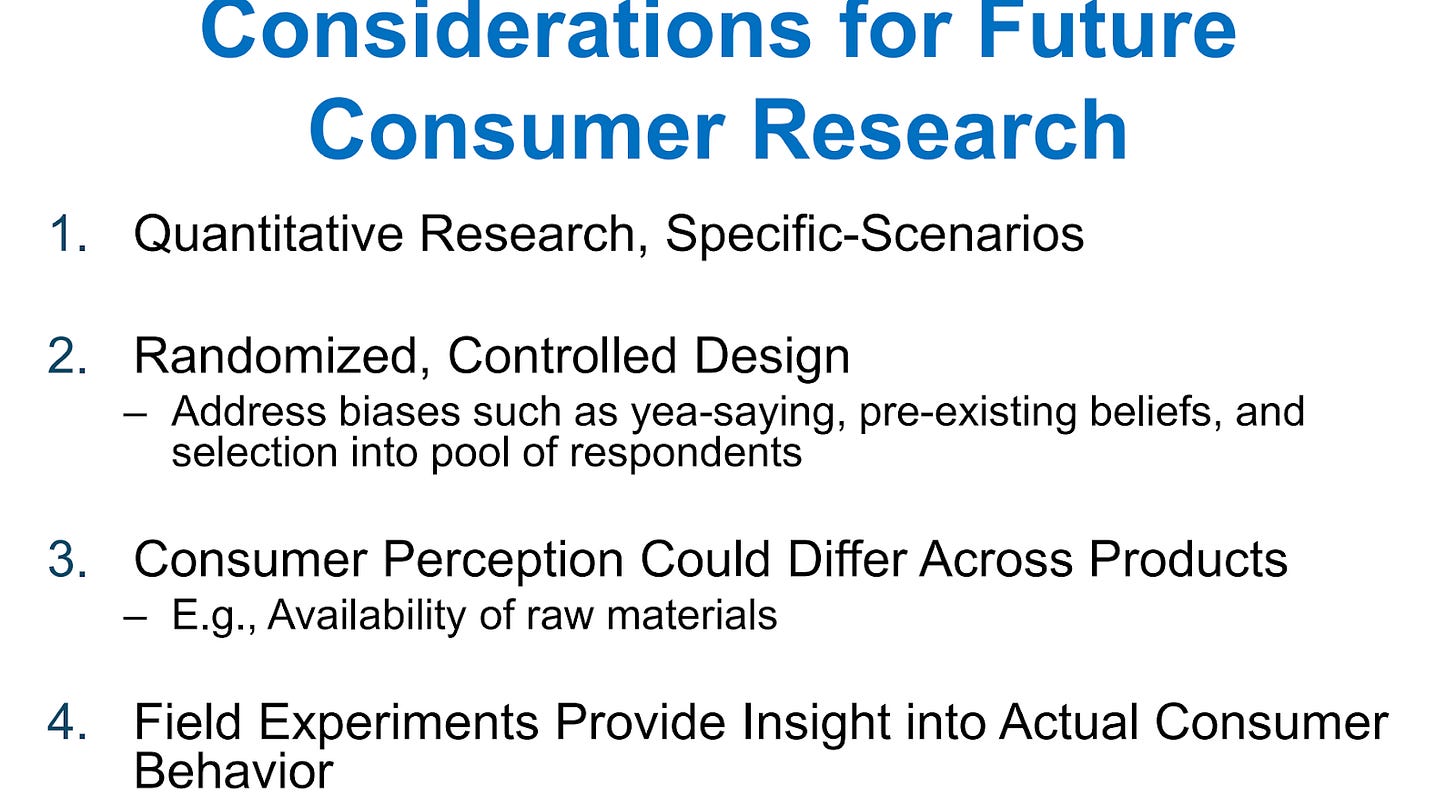 Considerations for Future Consumer Research

1. Quantitative Research, Specific-Scenarios

2. Randomized, Controlled Design
– Address biases such as yea-saying, pre-existing beliefs, and selection into pool of respondents

3. Consumer Perception Could Differ Across Products
– E.g., Availability of raw materials

4. Field Experiments Provide Insight into Actual Consumer Behavior